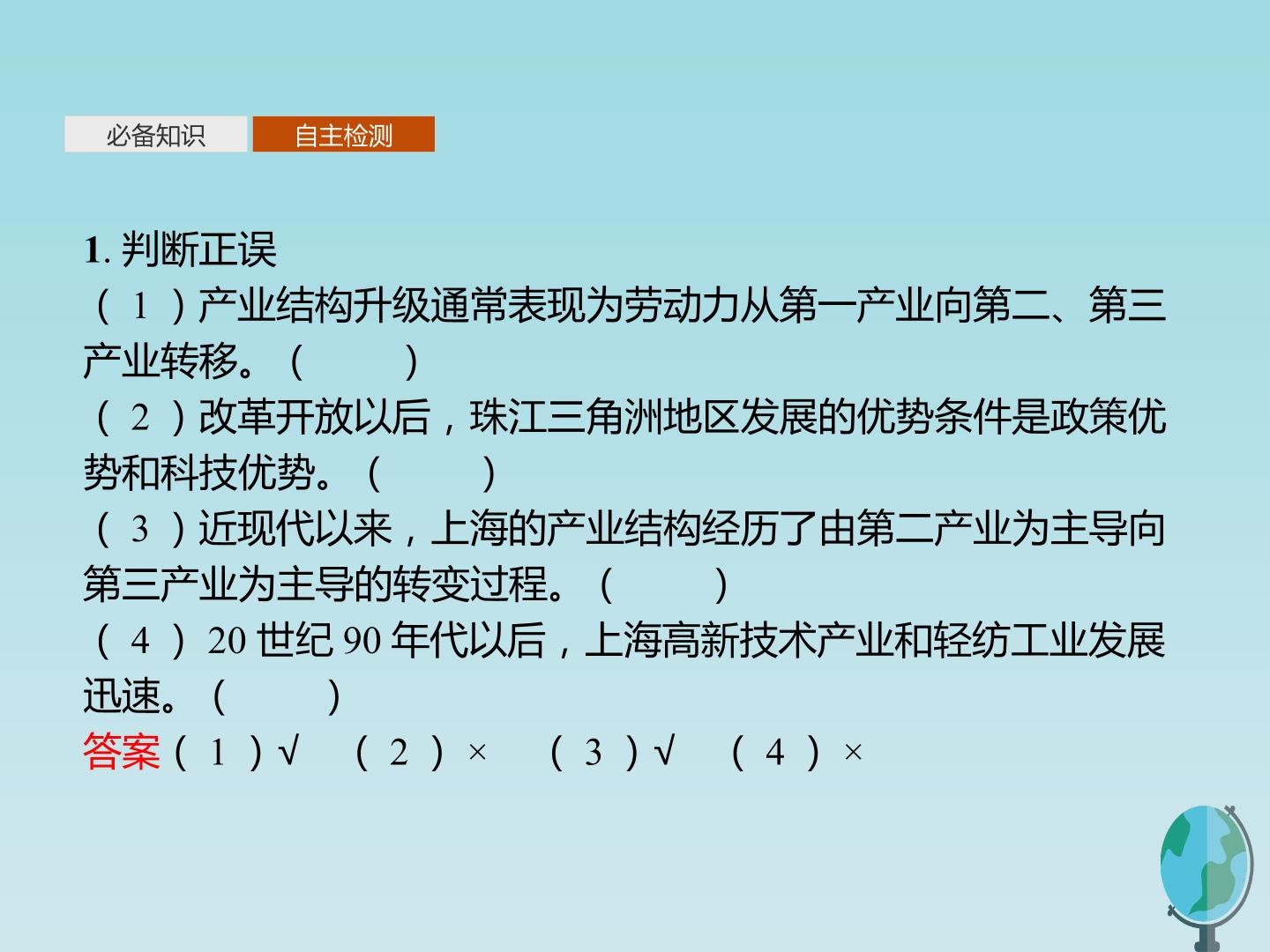 必备知识 自主检测

1.判断正误

(1)产业结构升级通常表现为劳动力从第一产业向第二、第三产业转移。(    )

(2)改革开放以后,珠江三角洲地区发展的优势条件是政策优势和科技优势。(    )

(3)近现代以来,上海的产业结构经历了由第二产业为主导向第三产业为主导的转变过程。(    )

(4)20世纪90年代以后,上海高新技术产业和轻纺工业发展迅速。(    )

答案(1)√ (2)× (3)√ (4)×